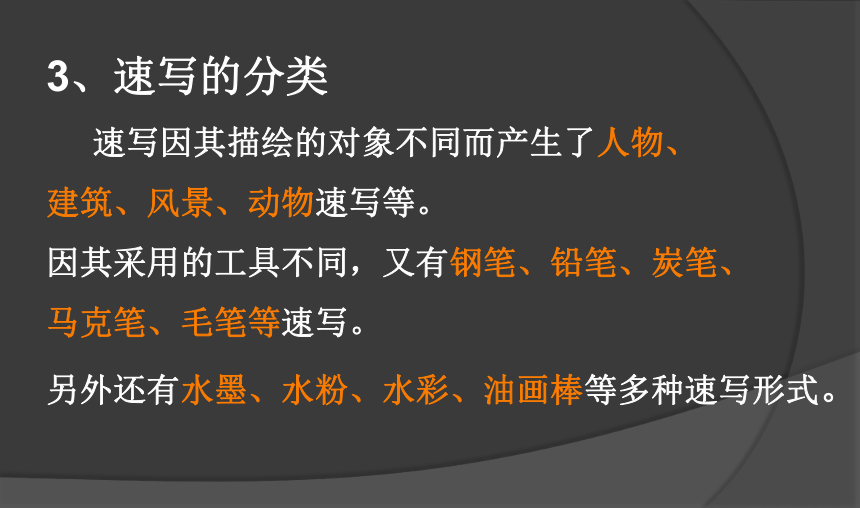 3、速写的分类

速写因其描绘的对象不同而产生了人物、建筑、风景、动物速写等。

因其采用的工具不同，又有钢笔、铅笔、炭笔、马克笔、毛笔等速写。

另外还有水墨、水粉、水彩、油画棒等多种速写形式。